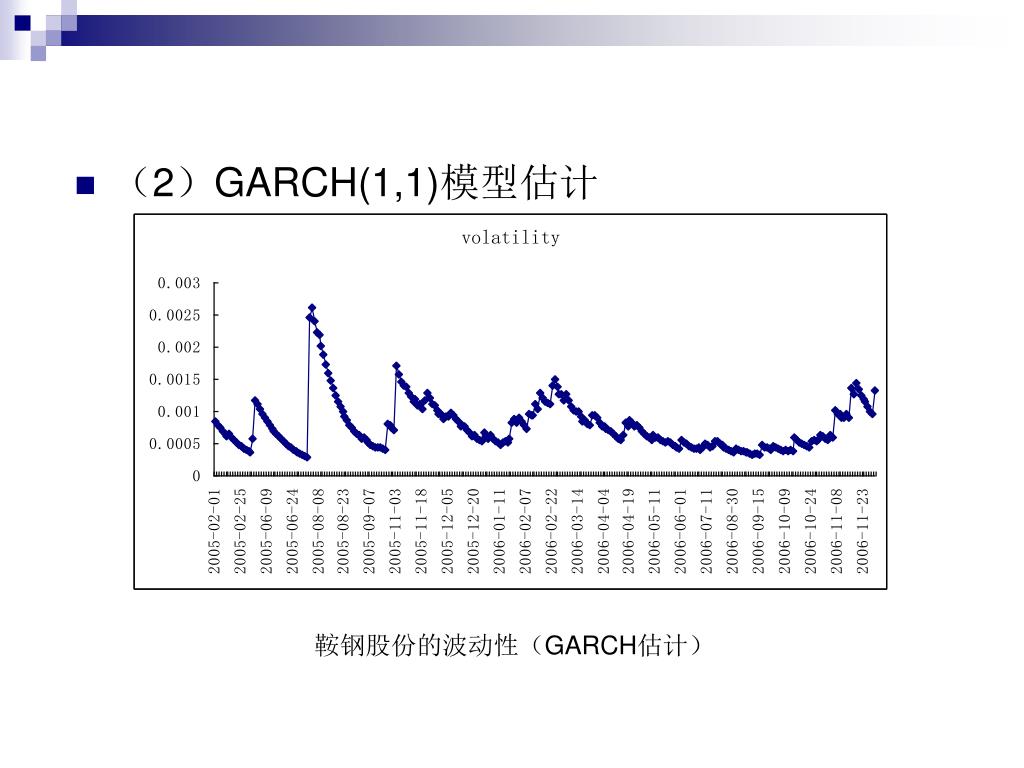 （2）GARCH(1,1)模型估计

volatility

0.003
0.0025
0.002
0.0015
0.001
0.0005
0

2005-02-01
2005-02-25
2005-06-09
2005-06-24
2005-08-08
2005-08-23
2005-09-07
2005-11-03
2005-11-18
2005-12-05
2005-12-20
2006-01-11
2006-02-07
2006-02-22
2006-03-14
2006-04-04
2006-04-19
2006-05-11
2006-06-01
2006-07-11
2006-08-30
2006-09-15
2006-10-09
2006-10-24
2006-11-08
2006-11-23

鞍钢股份的波动性（GARCH估计）